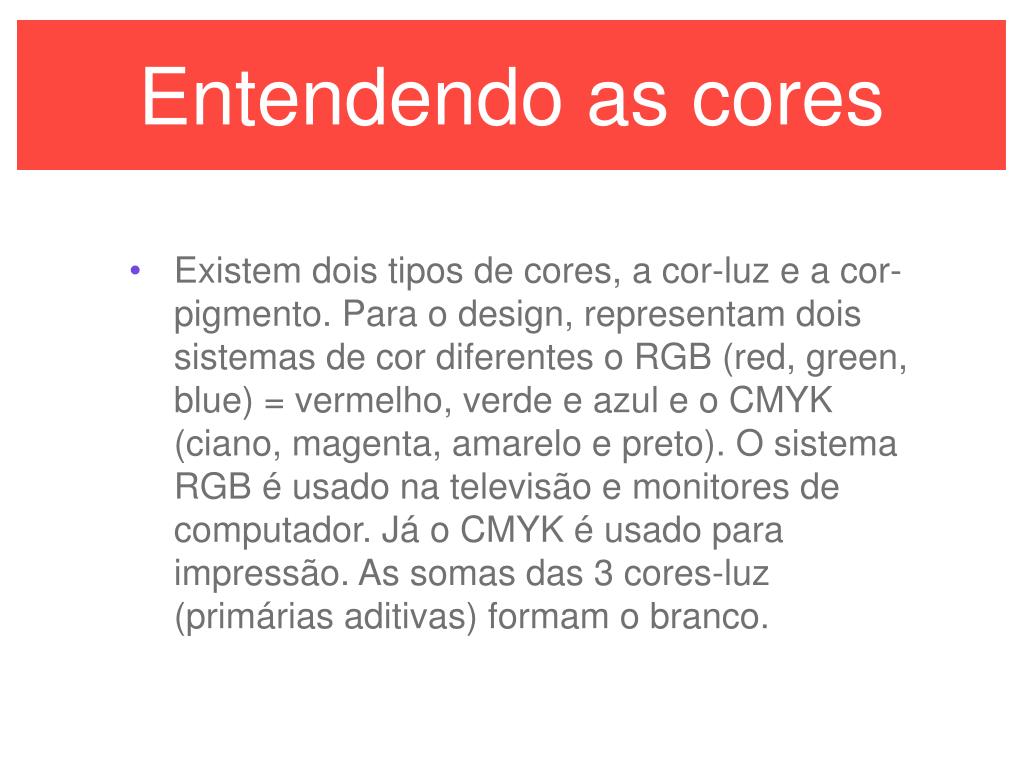 Entendendo as cores

• Existem dois tipos de cores, a cor-luz e a cor-pigmento. Para o design, representam dois sistemas de cor diferentes o RGB (red, green, blue) = vermelho, verde e azul e o CMYK (ciano, magenta, amarelo e preto). O sistema RGB é usado na televisão e monitores de computador. Já o CMYK é usado para impressão. As somas das 3 cores-luz (primárias aditivas) formam o branco.